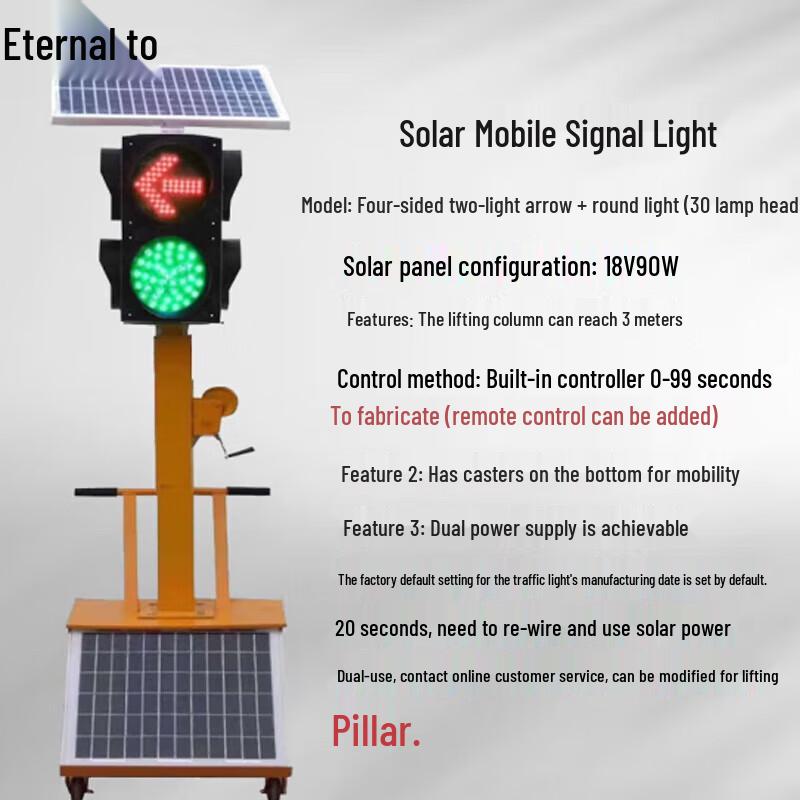 Eternal to

Solar Mobile Signal Light

Model: Four-sided two-light arrow + round light (30 lamp head

Solar panel configuration: 18V90W

Features: The lifting column can reach 3 meters

Control method: Built-in controller 0-99 seconds

To fabricate (remote control can be added)

Feature 2: Has casters on the bottom for mobility

Feature 3: Dual power supply is achievable

The factory default setting for the traffic light's manufacturing date is set by default.

20 seconds, need to re-wire and use solar power

Dual-use, contact online customer service, can be modified for lifting

Pillar.